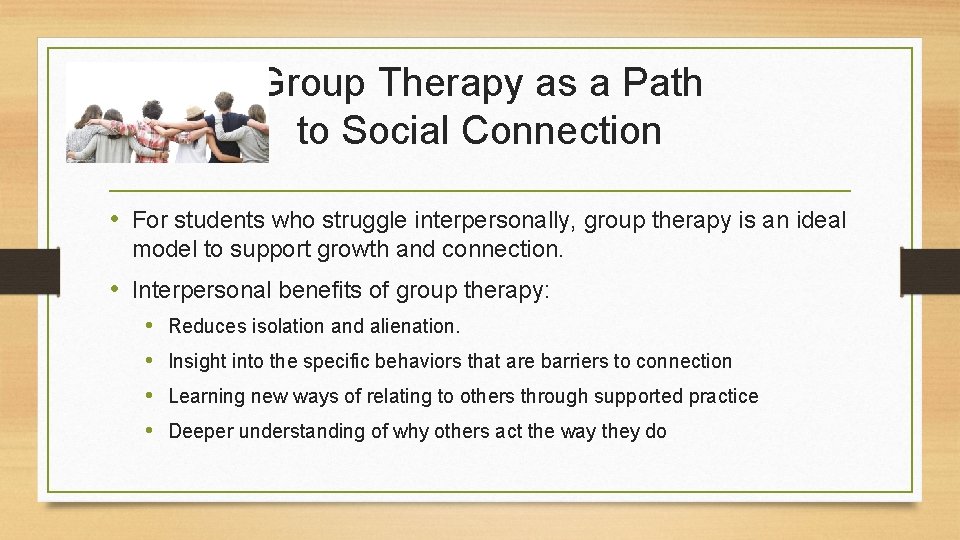 Group Therapy as a Path to Social Connection

• For students who struggle interpersonally, group therapy is an ideal model to support growth and connection.

• Interpersonal benefits of group therapy:

• Reduces isolation and alienation.

• Insight into the specific behaviors that are barriers to connection

• Learning new ways of relating to others through supported practice

• Deeper understanding of why others act the way they do